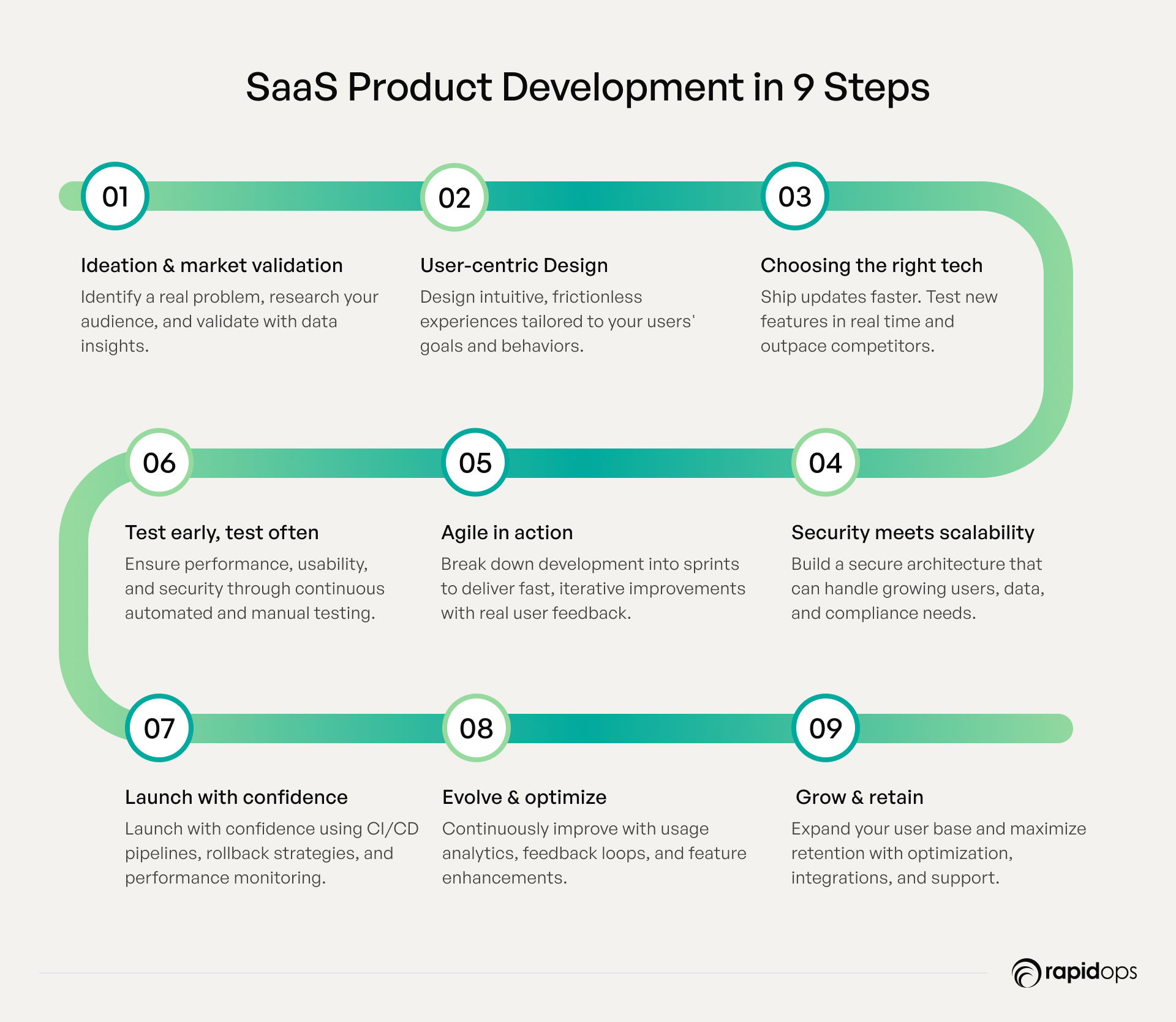 SaaS Product Development in 9 Steps

01

Ideation & market validation

Identify a real problem, research your audience, and validate with data insights.

02

User-centric Design

Design intuitive, frictionless experiences tailored to your users' goals and behaviors.

03

Choosing the right tech

Ship updates faster. Test new features in real time and outpace competitors.

04

Security meets scalability

Build a secure architecture that can handle growing users, data, and compliance needs.

05

Agile in action

Break down development into sprints to deliver fast, iterative improvements with real user feedback.

06

Test early, test often

Ensure performance, usability, and security through continuous automated and manual testing.

07

Launch with confidence

Launch with confidence using CI/CD pipelines, rollback strategies, and performance monitoring.

08

Evolve & optimize

Continuously improve with usage analytics, feedback loops, and feature enhancements.

09

Grow & retain

Expand your user base and maximize retention with optimization, integrations, and support.

rapidops